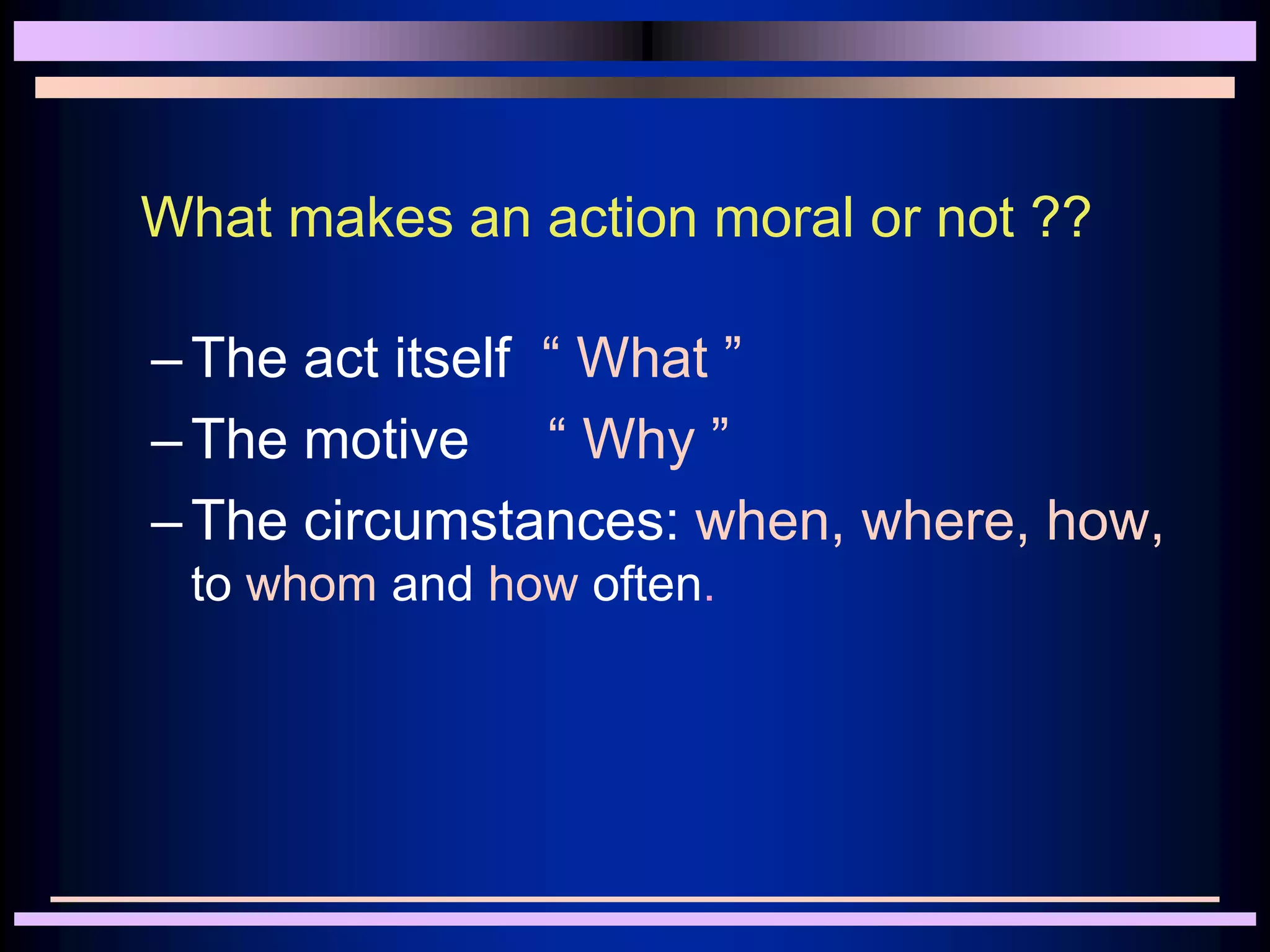 What makes an action moral or not ??

– The act itself “ What ”

– The motive “ Why ”

– The circumstances: when, where, how, to whom and how often.